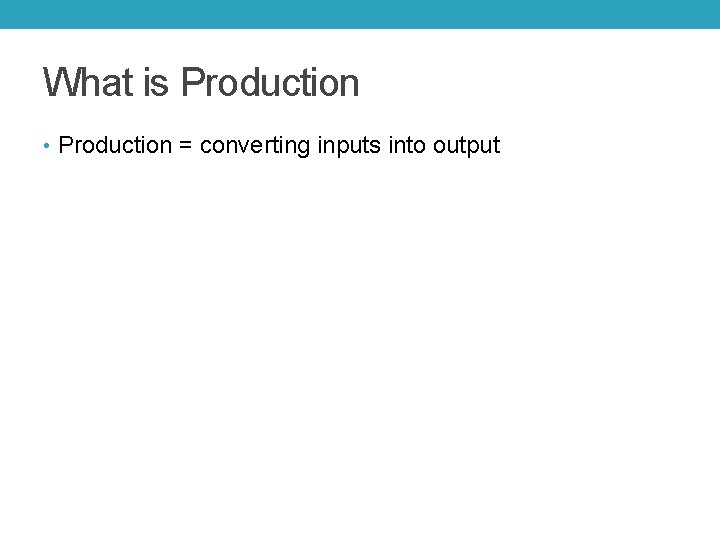 What is Production

• Production = converting inputs into output